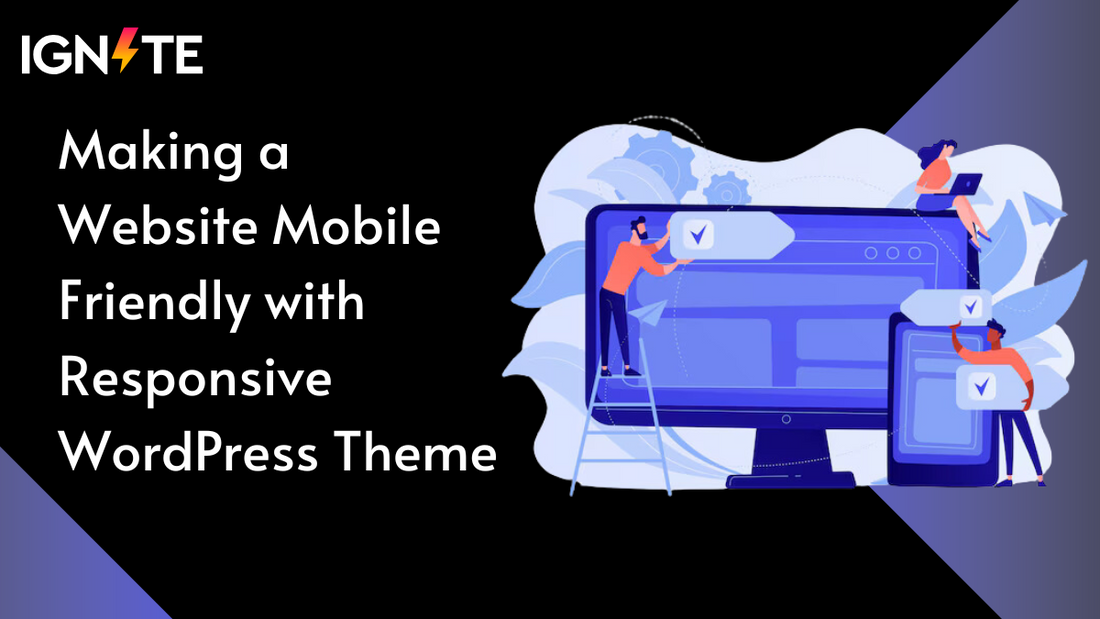 IGNITE

Making a Website Mobile Friendly with Responsive WordPress Theme